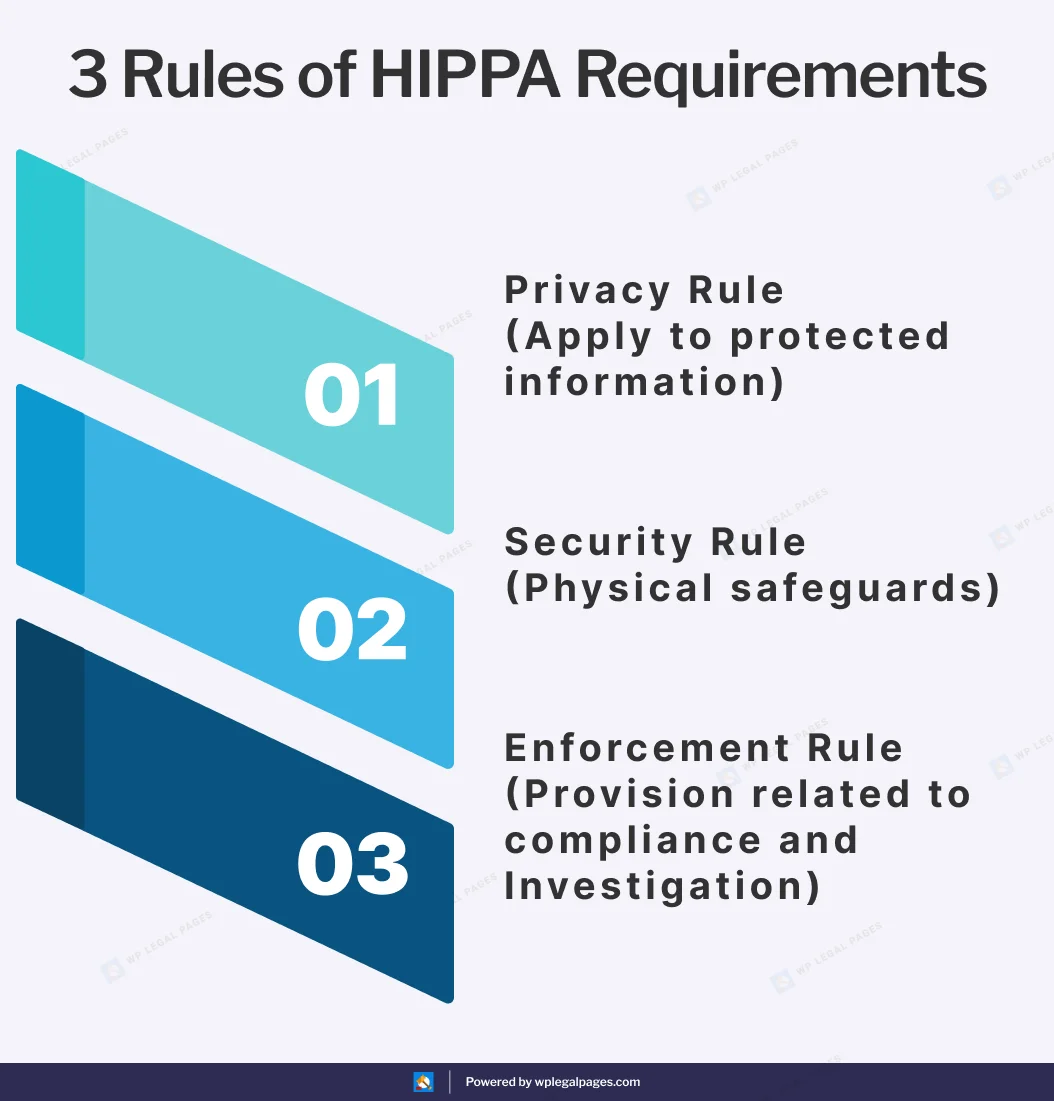 3 Rules of HIPPA Requirements

01

Privacy Rule
(Apply to protected information)

02

Security Rule
(Physical safeguards)

03

Enforcement Rule
(Provision related to compliance and Investigation)

WP LEGAL PAGES

Powered by wplegalpages.com